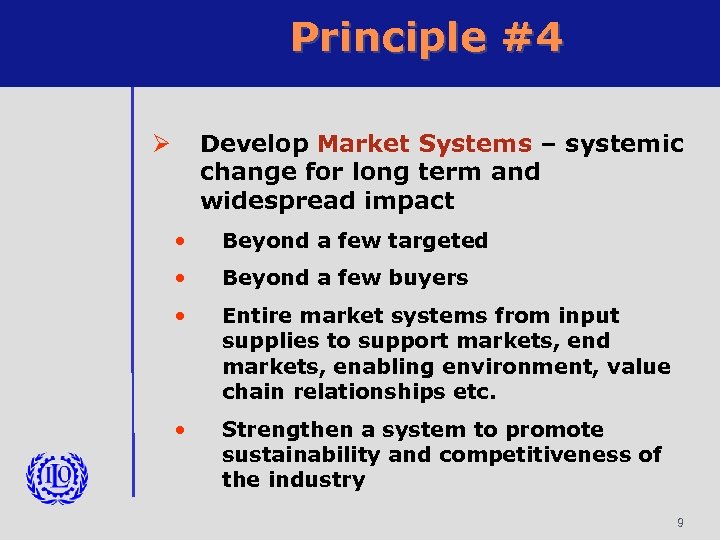 Principle #4

➢ Develop Market Systems – systemic change for long term and widespread impact

• Beyond a few targeted

• Beyond a few buyers

• Entire market systems from input supplies to support markets, end markets, enabling environment, value chain relationships etc.

• Strengthen a system to promote sustainability and competitiveness of the industry

ILO

9